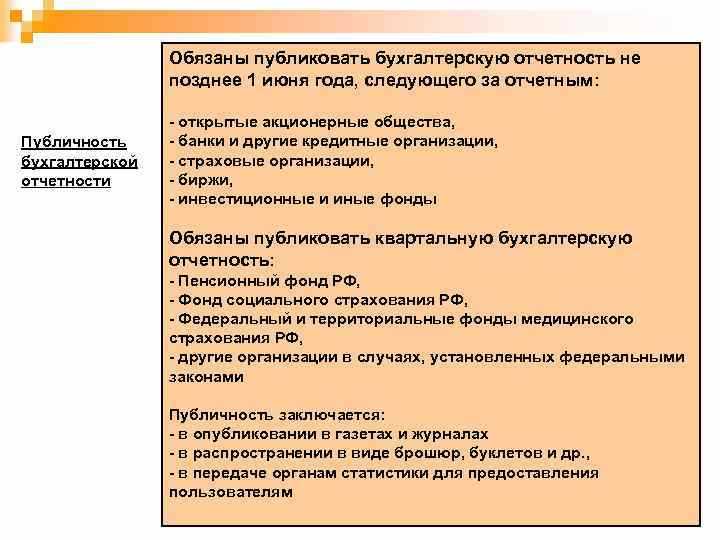 Публичность бухгалтерской отчетности

Обязаны публиковать бухгалтерскую отчетность не позднее 1 июня года, следующего за отчетным:

- открытые акционерные общества,
- банки и другие кредитные организации,
- страховые организации,
- биржи,
- инвестиционные и иные фонды

Обязаны публиковать квартальную бухгалтерскую отчетность:
- Пенсионный фонд РФ,
- Фонд социального страхования РФ,
- Федеральный и территориальные фонды медицинского страхования РФ,
- другие организации в случаях, установленных федеральными законами

Публичность заключается:
- в опубликовании в газетах и журналах
- в распространении в виде брошюр, буклетов и др.,
- в передаче органам статистики для предоставления пользователям